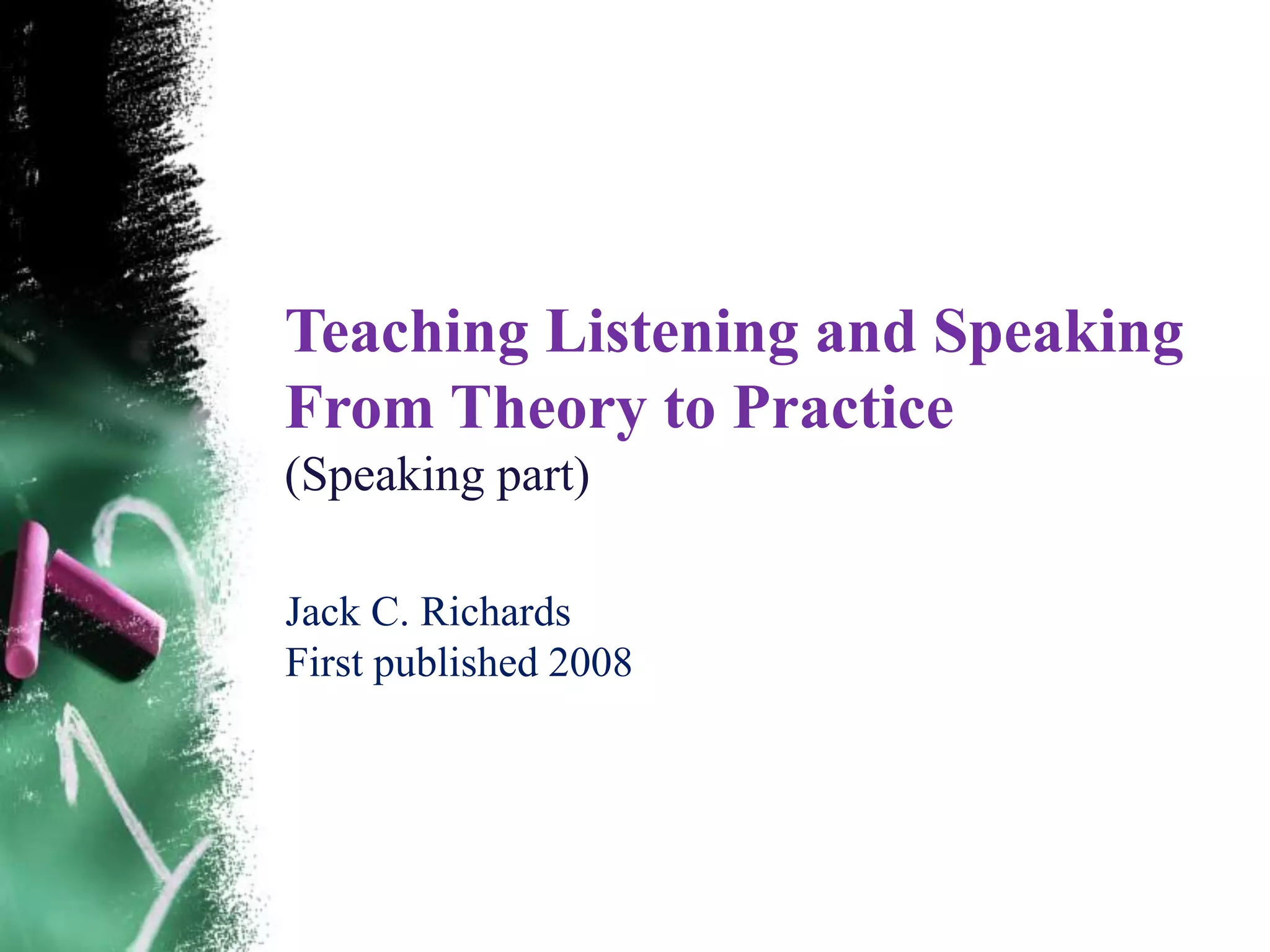 Teaching Listening and Speaking
From Theory to Practice
(Speaking part)

Jack C. Richards
First published 2008